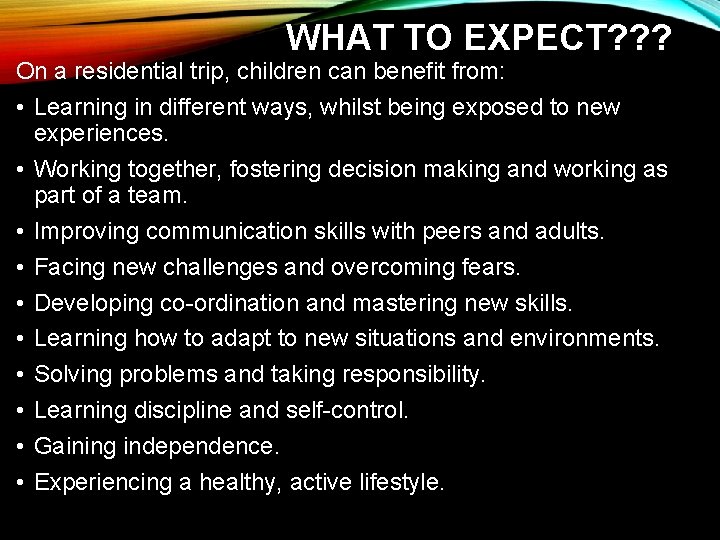 WHAT TO EXPECT???

On a residential trip, children can benefit from:

• Learning in different ways, whilst being exposed to new experiences.
• Working together, fostering decision making and working as part of a team.
• Improving communication skills with peers and adults.
• Facing new challenges and overcoming fears.
• Developing co-ordination and mastering new skills.
• Learning how to adapt to new situations and environments.
• Solving problems and taking responsibility.
• Learning discipline and self-control.
• Gaining independence.
• Experiencing a healthy, active lifestyle.